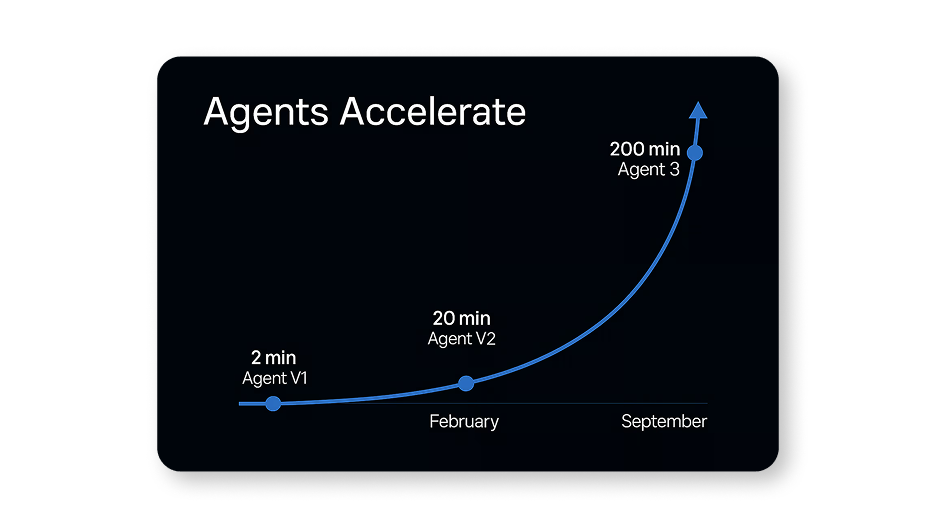 Agents Accelerate

200 min
Agent 3

20 min
Agent V2

2 min
Agent V1

February

September